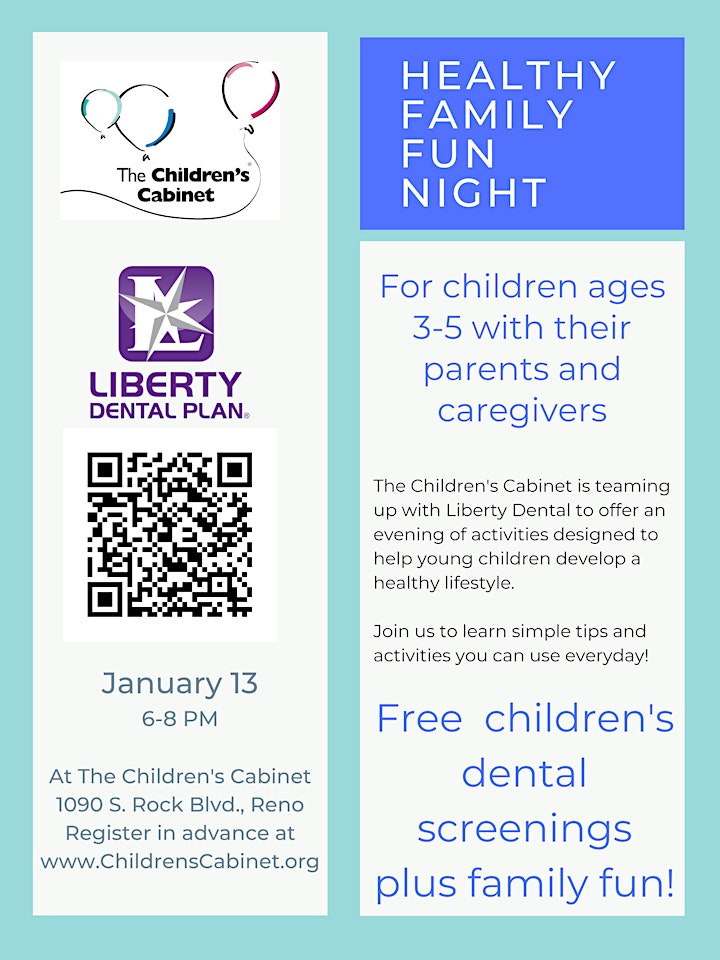 The Children's Cabinet

LIBERTY DENTAL PLAN

January 13
6-8 PM

At The Children's Cabinet
1090 S. Rock Blvd., Reno
Register in advance at
www.ChildrensCabinet.org

HEALTHY FAMILY FUN NIGHT

For children ages 3-5 with their parents and caregivers

The Children's Cabinet is teaming up with Liberty Dental to offer an evening of activities designed to help young children develop a healthy lifestyle.

Join us to learn simple tips and activities you can use everyday!

Free children's dental screenings plus family fun!